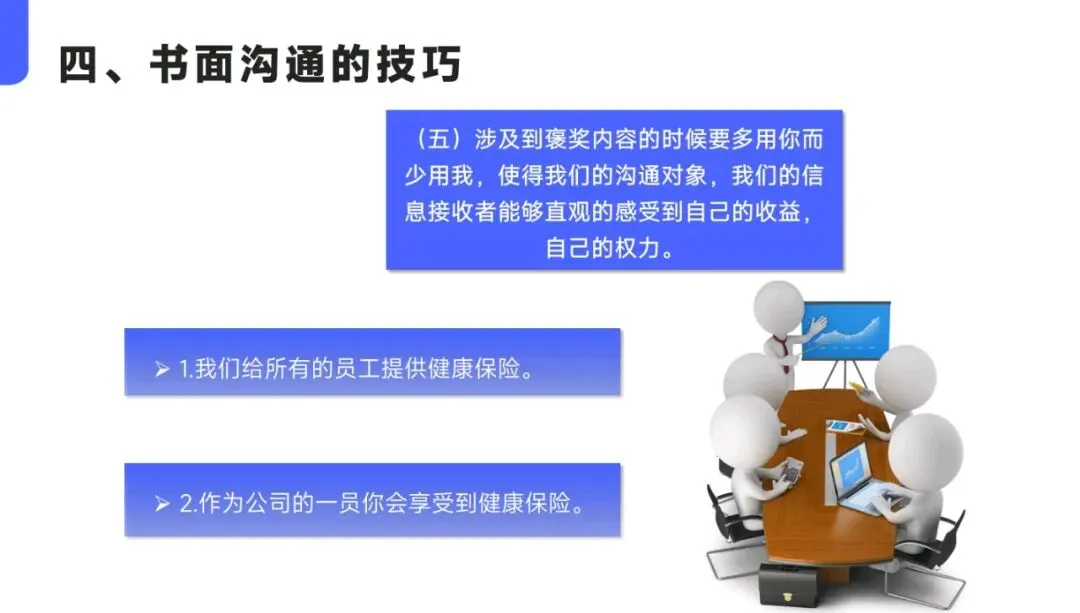 四、书面沟通的技巧

（五）涉及到褒奖内容的时候要多用你而少用我，使得我们的沟通对象，我们的信息接收者能够直观的感受到自己的收益，自己的权力。

➢ 1.我们给所有的员工提供健康保险。

➢ 2.作为公司的一员你会享受到健康保险。